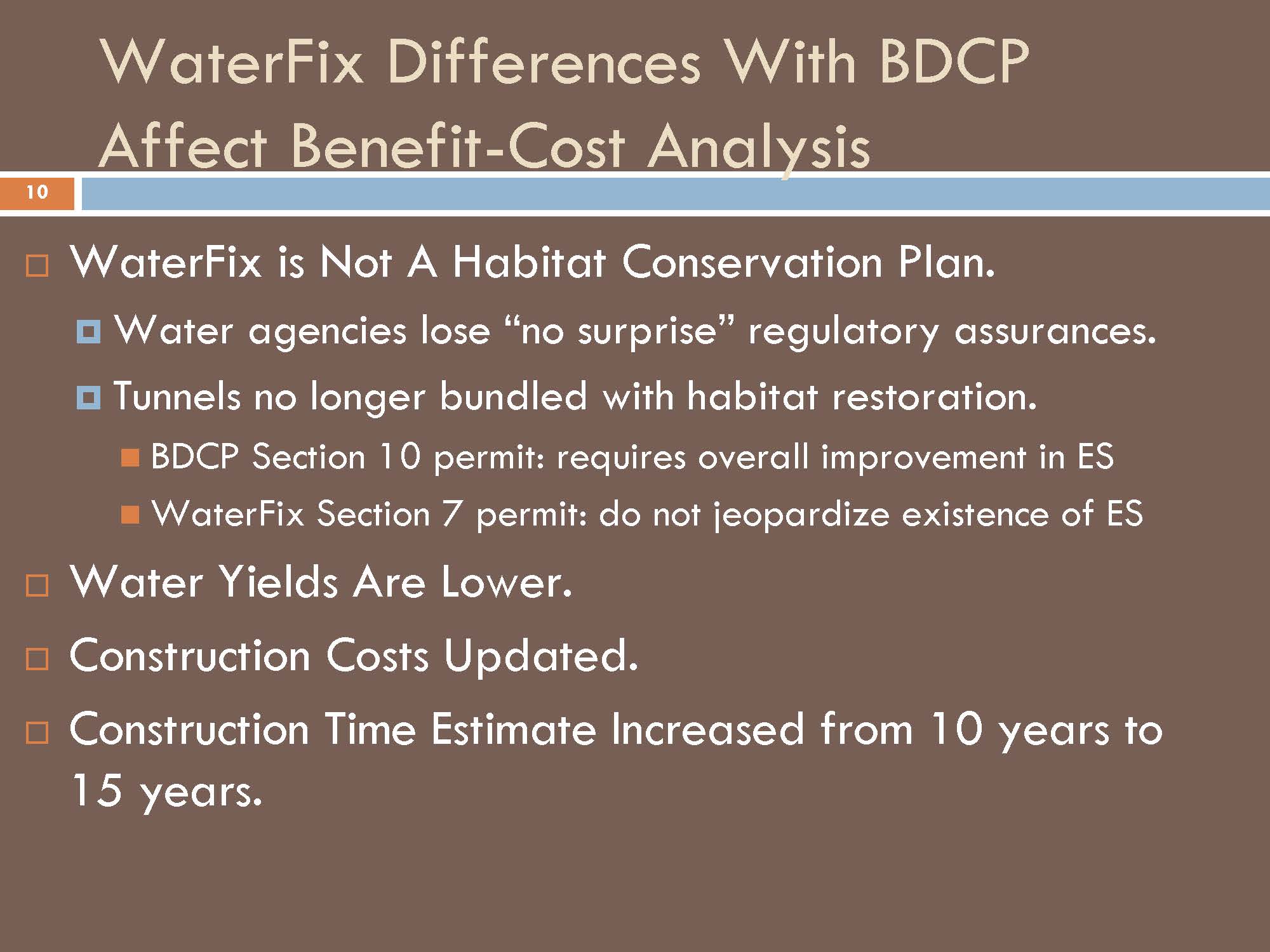 WaterFix Differences With BDCP Affect Benefit-Cost Analysis

10

WaterFix is Not A Habitat Conservation Plan.

Water agencies lose “no surprise” regulatory assurances.

Tunnels no longer bundled with habitat restoration.

BDCP Section 10 permit: requires overall improvement in ES

WaterFix Section 7 permit: do not jeopardize existence of ES

Water Yields Are Lower.

Construction Costs Updated.

Construction Time Estimate Increased from 10 years to 15 years.